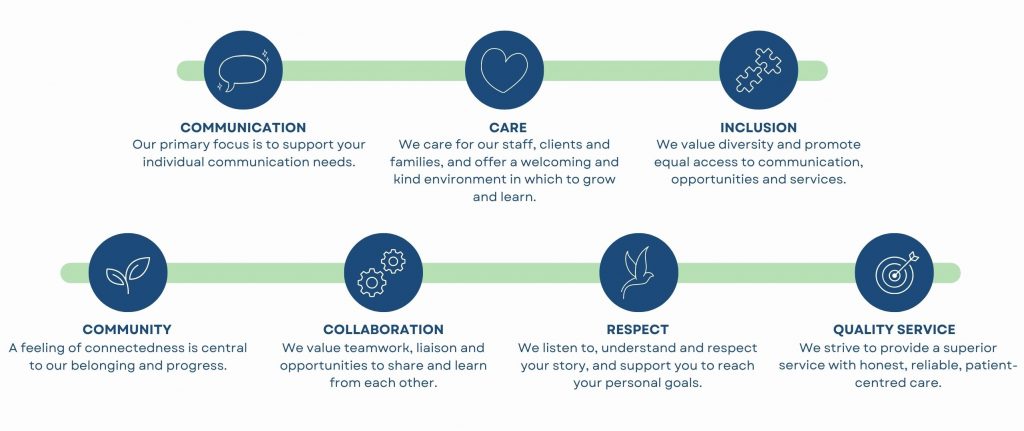 COMMUNICATION
Our primary focus is to support your individual communication needs.

CARE
We care for our staff, clients and families, and offer a welcoming and kind environment in which to grow and learn.

INCLUSION
We value diversity and promote equal access to communication, opportunities and services.

COMMUNITY
A feeling of connectedness is central to our belonging and progress.

COLLABORATION
We value teamwork, liaison and opportunities to share and learn from each other.

RESPECT
We listen to, understand and respect your story, and support you to reach your personal goals.

QUALITY SERVICE
We strive to provide a superior service with honest, reliable, patient-centred care.